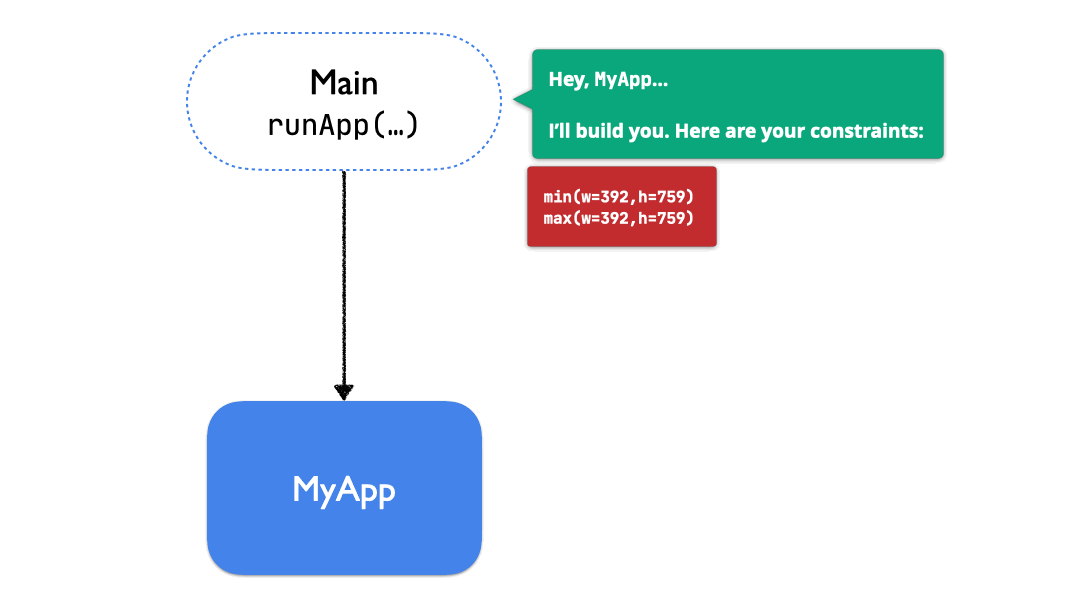 Main
runApp(…)

Hey, MyApp…

I'll build you. Here are your constraints:

min(w=392,h=759)
max(w=392,h=759)

MyApp